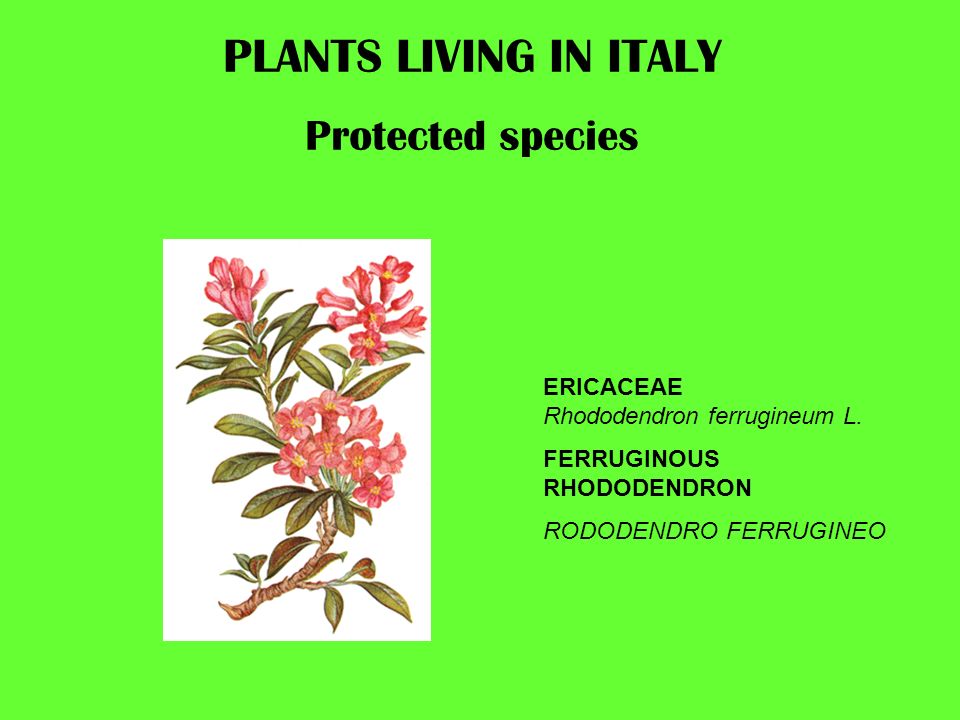 PLANTS LIVING IN ITALY

Protected species

ERICACEAE
Rhododendron ferrugineum L.

FERRUGINOUS RHODODENDRON

RODODENDRO FERRUGINEO